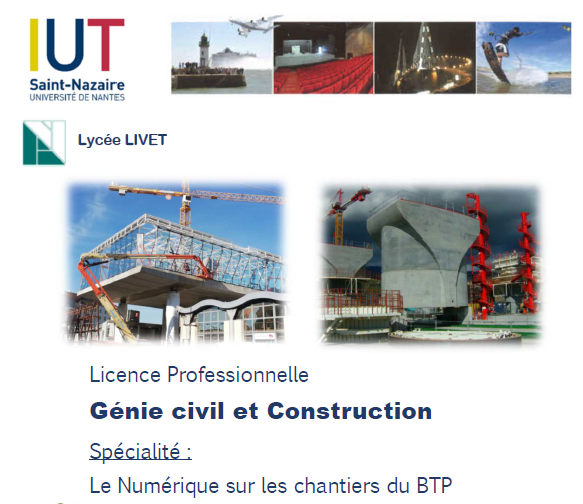 IUT
Saint-Nazaire
UNIVERSITÉ DE NANTES

Lycée LIVET

Licence Professionnelle

Génie civil et Construction

Spécialité :

Le Numérique sur les chantiers du BTP